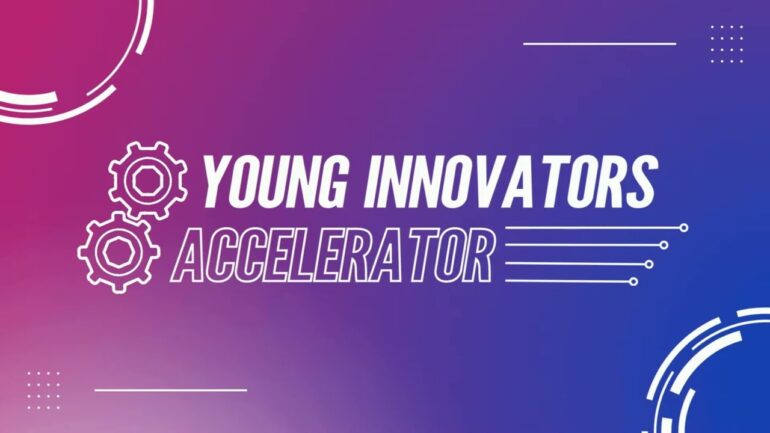 YOUNG INNOVATORS
ACCELERATOR